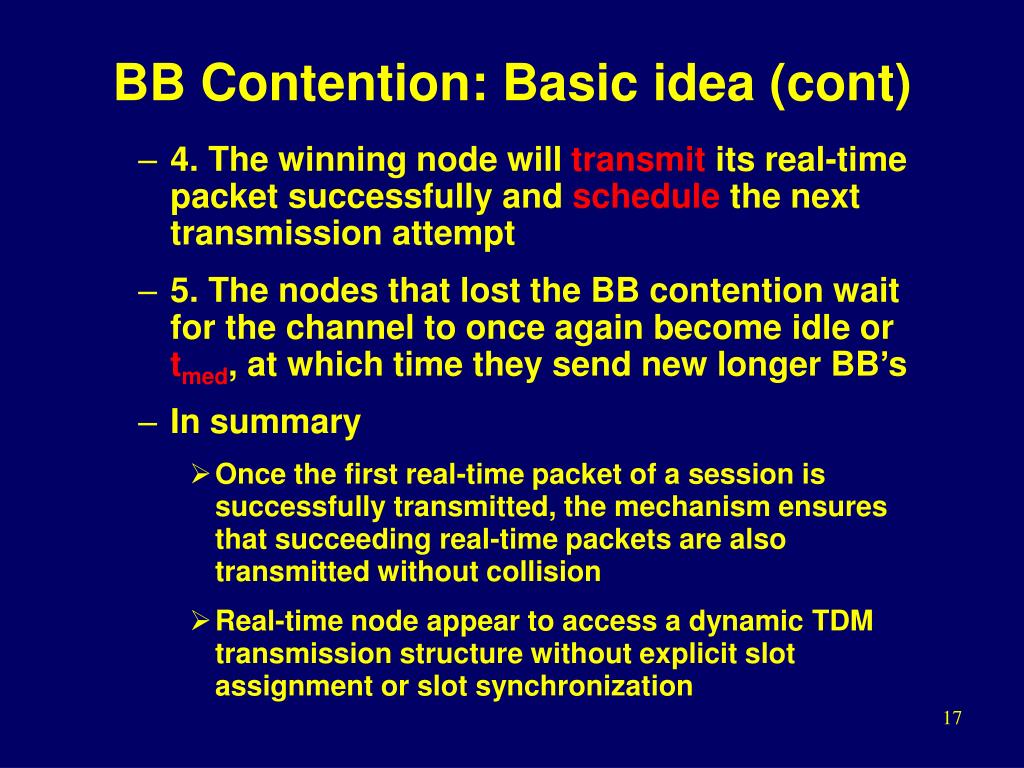 BB Contention: Basic idea (cont)

– 4. The winning node will transmit its real-time packet successfully and schedule the next transmission attempt

– 5. The nodes that lost the BB contention wait for the channel to once again become idle or $t_{med}$, at which time they send new longer BB's

– In summary

➢ Once the first real-time packet of a session is successfully transmitted, the mechanism ensures that succeeding real-time packets are also transmitted without collision

➢ Real-time node appear to access a dynamic TDM transmission structure without explicit slot assignment or slot synchronization

17